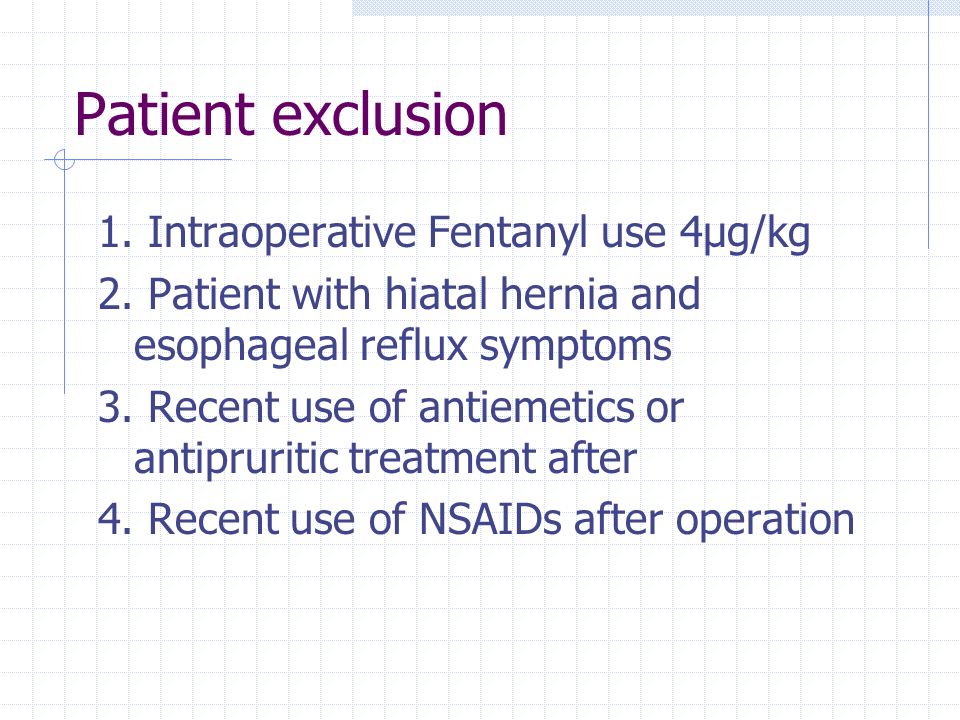 Patient exclusion

1. Intraoperative Fentanyl use 4μg/kg

2. Patient with hiatal hernia and esophageal reflux symptoms

3. Recent use of antiemetics or antipruritic treatment after

4. Recent use of NSAIDs after operation